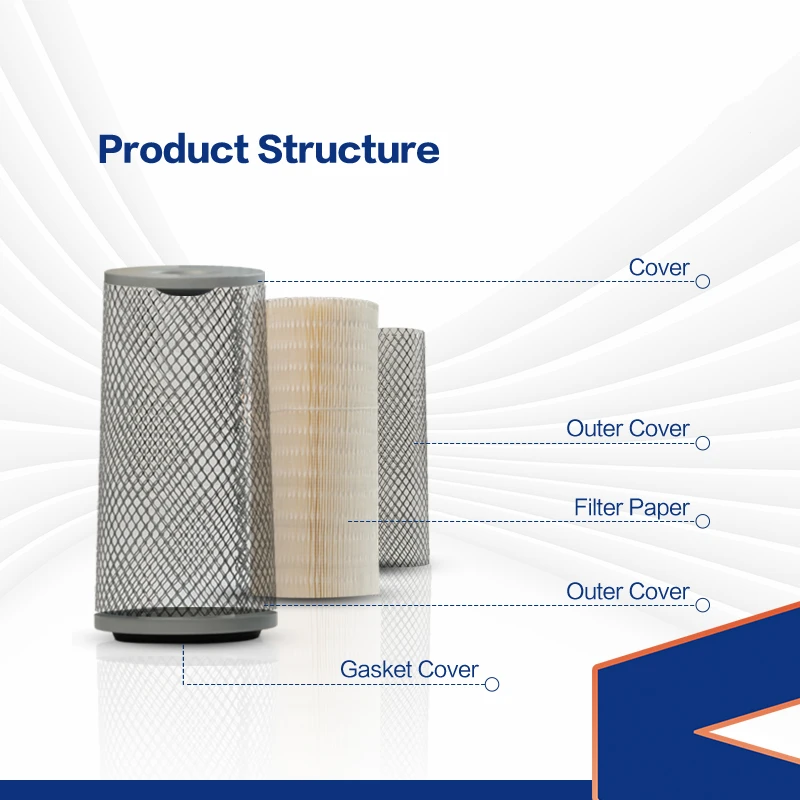 Product Structure

Cover

Outer Cover

Filter Paper

Outer Cover

Gasket Cover